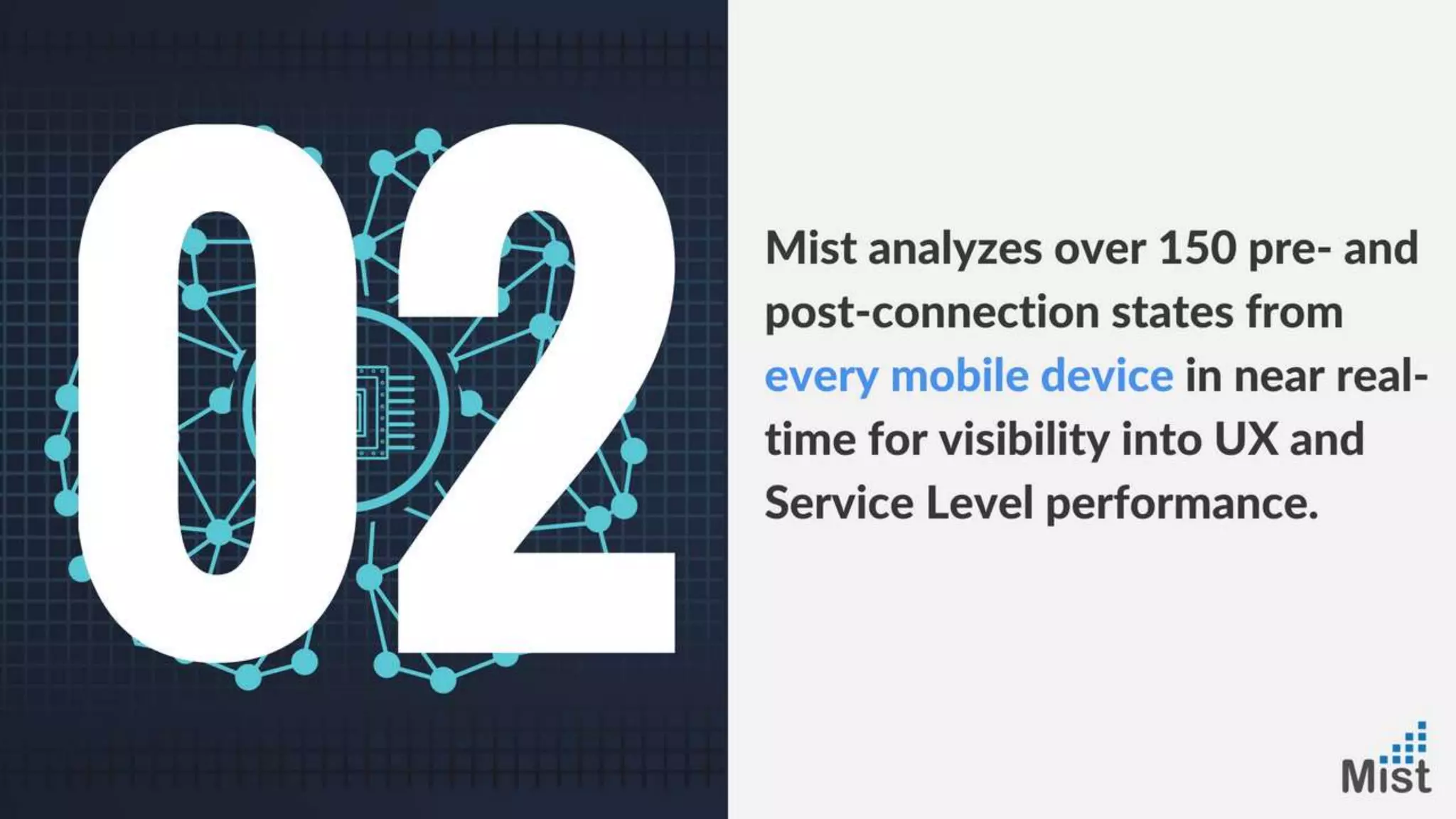 02

Mist analyzes over 150 pre- and post-connection states from every mobile device in near real-time for visibility into UX and Service Level performance.

Mist